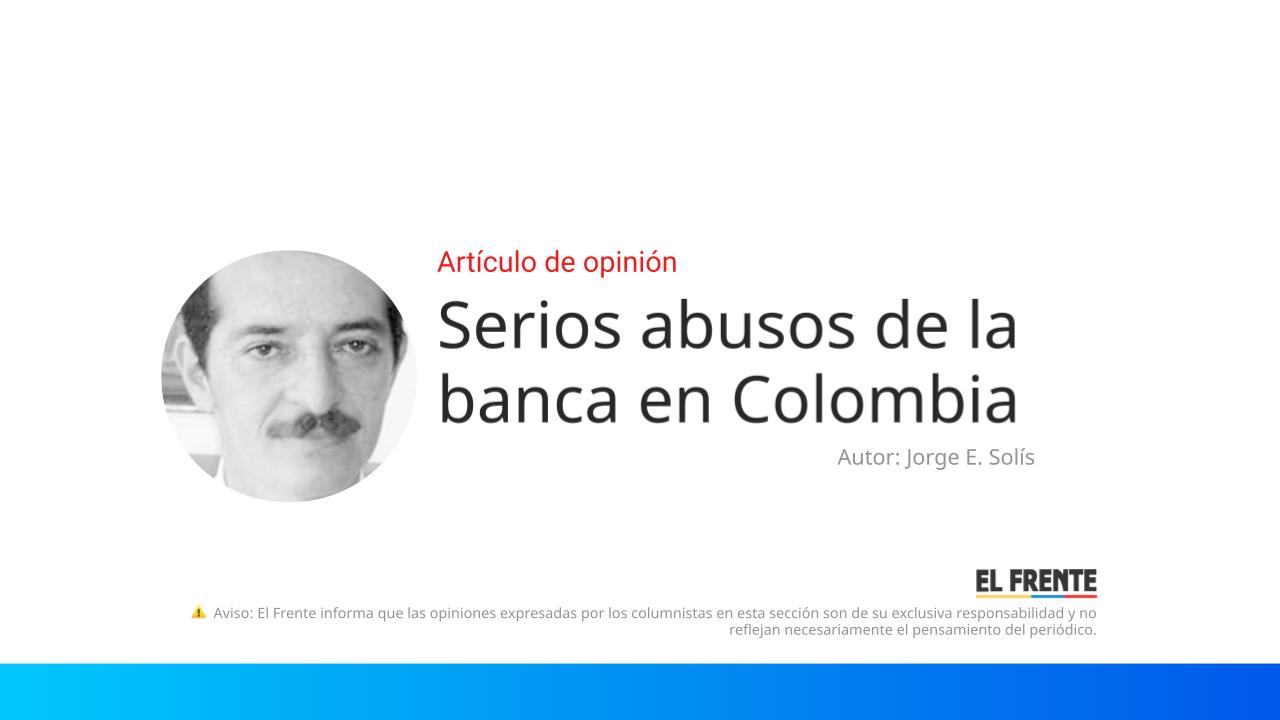 Artículo de opinión

Serios abusos de la banca en Colombia

Autor: Jorge E. Solís

EL FRENTE

⚠️ Aviso: El Frente informa que las opiniones expresadas por los columnistas en esta sección son de su exclusiva responsabilidad y no reflejan necesariamente el pensamiento del periódico.